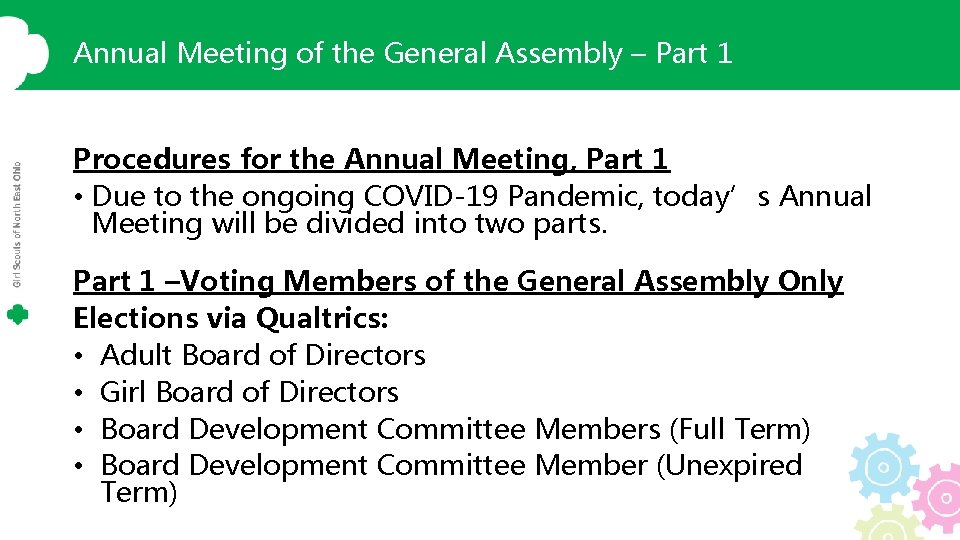 Annual Meeting of the General Assembly – Part 1

Girl Scouts of North East Ohio

Procedures for the Annual Meeting, Part 1
• Due to the ongoing COVID-19 Pandemic, today’s Annual Meeting will be divided into two parts.

Part 1 –Voting Members of the General Assembly Only
Elections via Qualtrics:
• Adult Board of Directors
• Girl Board of Directors
• Board Development Committee Members (Full Term)
• Board Development Committee Member (Unexpired Term)